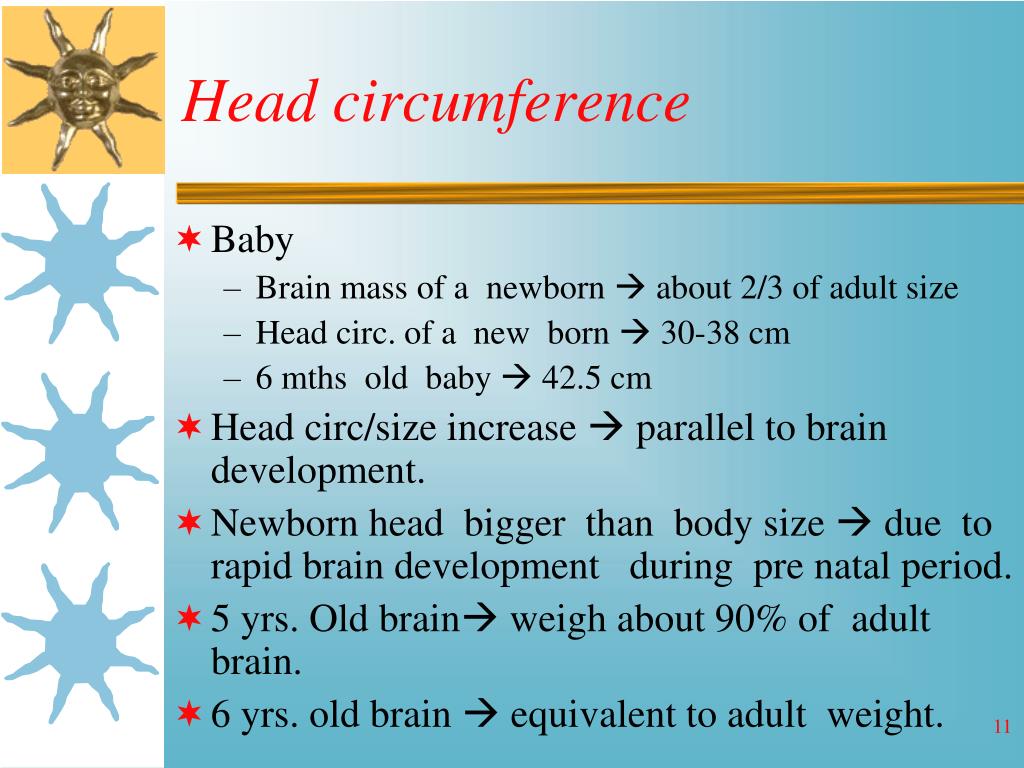 Head circumference

✶ Baby
– Brain mass of a newborn → about 2/3 of adult size
– Head circ. of a new born → 30-38 cm
– 6 mths old baby → 42.5 cm

✶ Head circ/size increase → parallel to brain development.

✶ Newborn head bigger than body size → due to rapid brain development during pre natal period.

✶ 5 yrs. Old brain→ weigh about 90% of adult brain.

✶ 6 yrs. old brain → equivalent to adult weight.

11